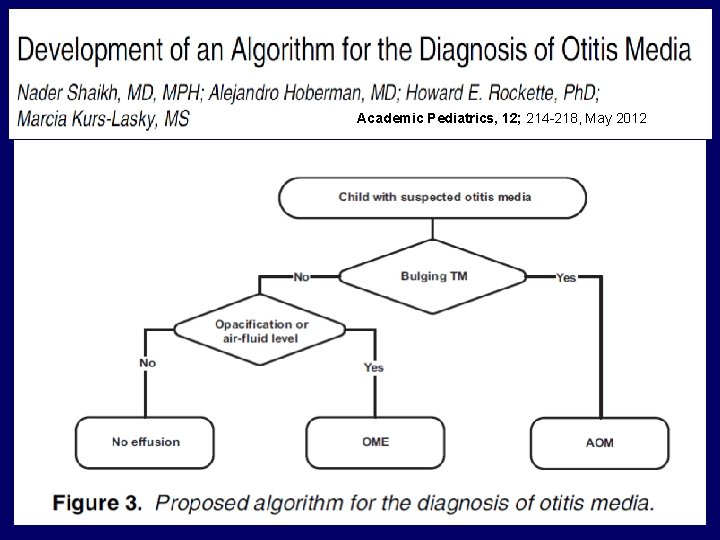 Development of an Algorithm for the Diagnosis of Otitis Media

Nader Shaikh, MD, MPH; Alejandro Hoberman, MD; Howard E. Rockette, PhD; Marcia Kurs-Lasky, MS

Academic Pediatrics, 12; 214-218, May 2012

Child with suspected otitis media

Bulging TM

No

Yes

Opacification or air-fluid level

No

Yes

No effusion

OME

AOM

Figure 3. Proposed algorithm for the diagnosis of otitis media.